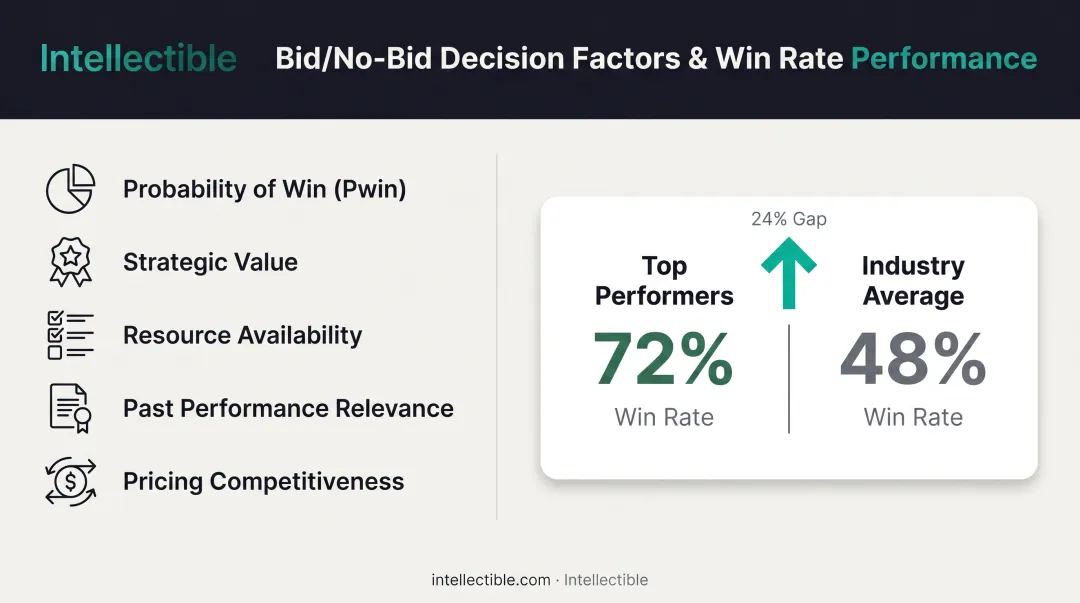 Intellectible

Bid/No-Bid Decision Factors & Win Rate Performance

Probability of Win (Pwin)

Strategic Value

Resource Availability

Past Performance Relevance

Pricing Competitiveness

24% Gap

Top Performers

72%

Win Rate

Industry Average

48%

Win Rate

intellectible.com · Intellectible